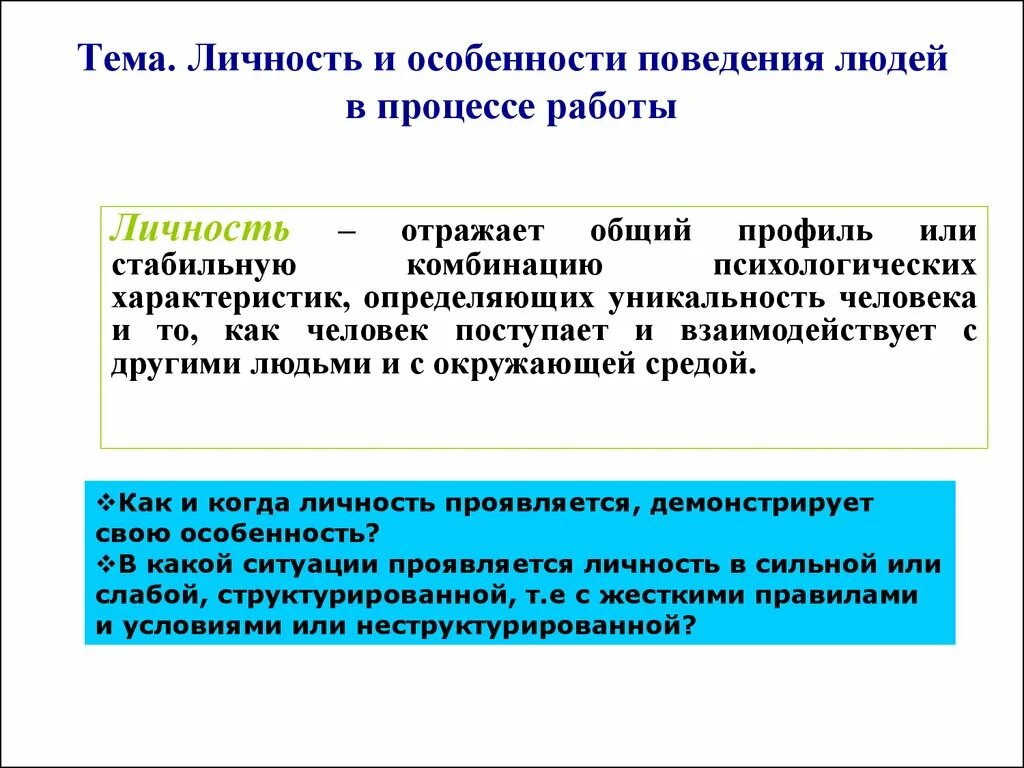 Тема. Личность и особенности поведения людей в процессе работы

Личность – отражает общий профиль или стабильную комбинацию психологических характеристик, определяющих уникальность человека и то, как человек поступает и взаимодействует с другими людьми и с окружающей средой.

❖Как и когда личность проявляется, демонстрирует свою особенность?
❖В какой ситуации проявляется личность в сильной или слабой, структурированной, т.е с жесткими правилами и условиями или неструктурированной?